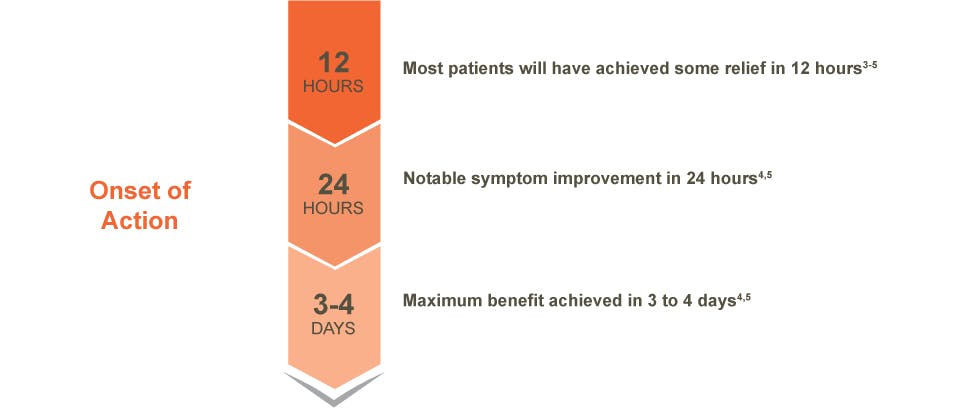 Onset of Action

12 HOURS

Most patients will have achieved some relief in 12 hours$^{3-5}$

24 HOURS

Notable symptom improvement in 24 hours$^{4,5}$

3-4 DAYS

Maximum benefit achieved in 3 to 4 days$^{4,5}$